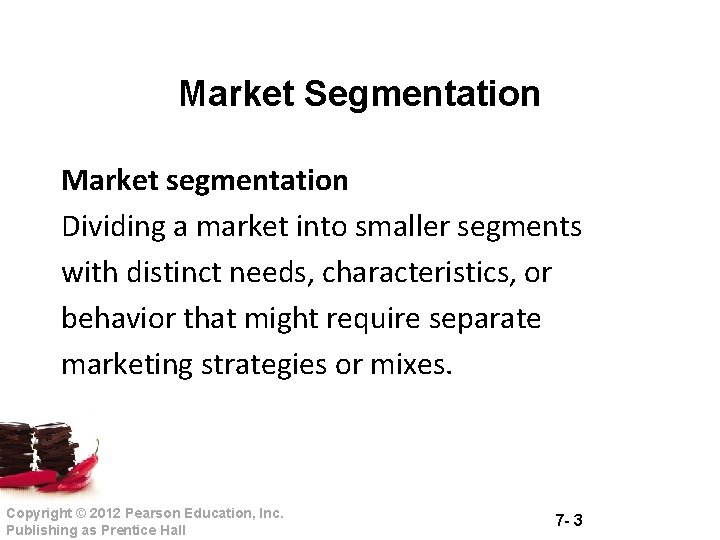 Market Segmentation

Market segmentation

Dividing a market into smaller segments with distinct needs, characteristics, or behavior that might require separate marketing strategies or mixes.

Copyright © 2012 Pearson Education, Inc.
Publishing as Prentice Hall

7- 3